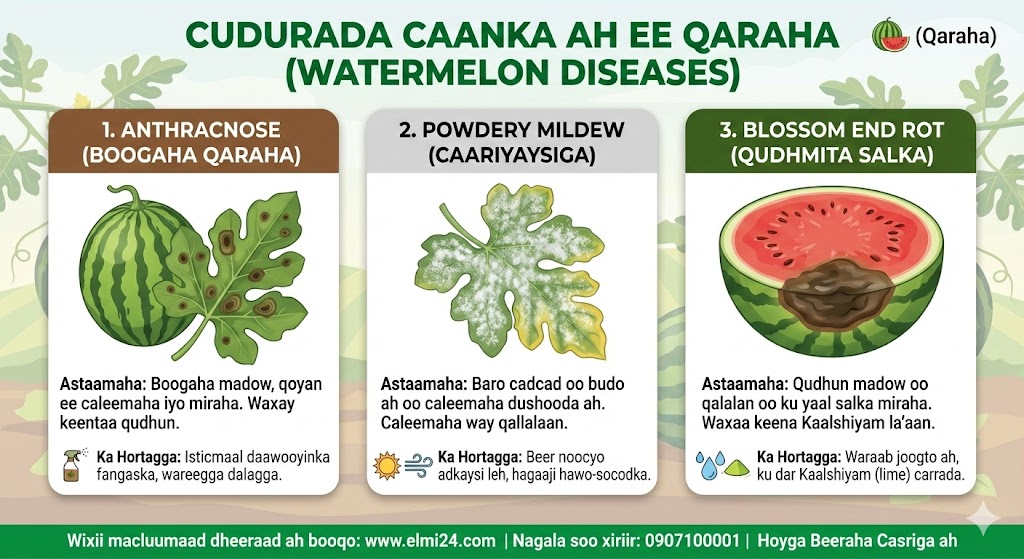 CUDURADA CAANKA AH EE QARAHA (WATERMELON DISEASES)

(Qaraha)

1. ANTHRACNOSE (BOOGAHA QARAHA)

Astaamaha: Boogaha madow, qoyan ee caleemaha iyo miraha. Waxay keentaa qudhun.

Ka Hortagga: Isticmaal daawooyinka fangaska, wareegga dalagga.

2. POWDERY MILDEW (CAARIYAYSIGA)

Astaamaha: Baro cadcad oo budo ah oo caleemaha dushooda ah. Caleemaha way qallalaan.

Ka Hortagga: Beer noocyo adkaysi leh, hagaaji hawo-socodka.

3. BLOSSOM END ROT (QUDHMITA SALKA)

Astaamaha: Qudhun madow oo qalalan oo ku yaal salka miraha. Waxaa keena Kaalshiyam la'aan.

Ka Hortagga: Waraab joogto ah, ku dar Kaalshiyam (lime) carrada.

Wixii macluumaad dheeraad ah booqo: www.elmi24.com | Nagala soo xiriir: 0907100001 | Hoyga Beeraha Casriga ah